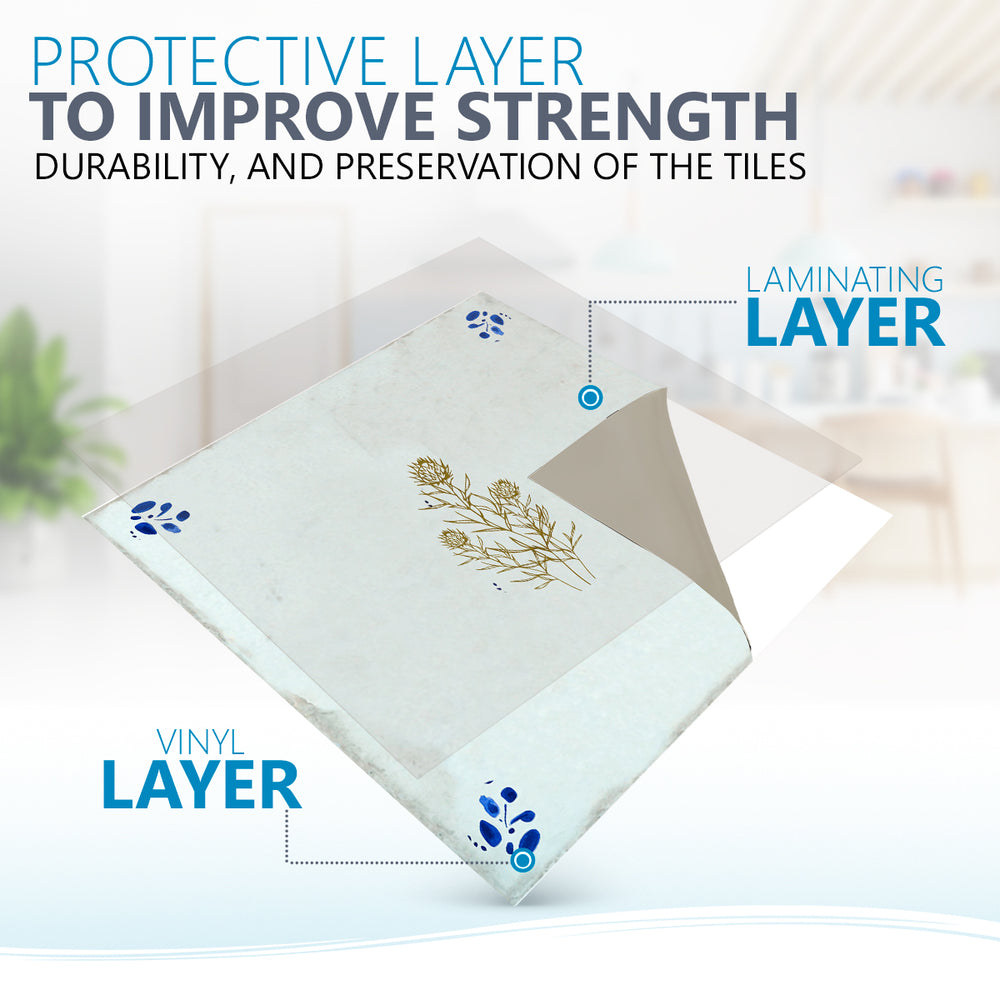 PROTECTIVE LAYER
TO IMPROVE STRENGTH
DURABILITY, AND PRESERVATION OF THE TILES

LAMINATING
LAYER

VINYL
LAYER